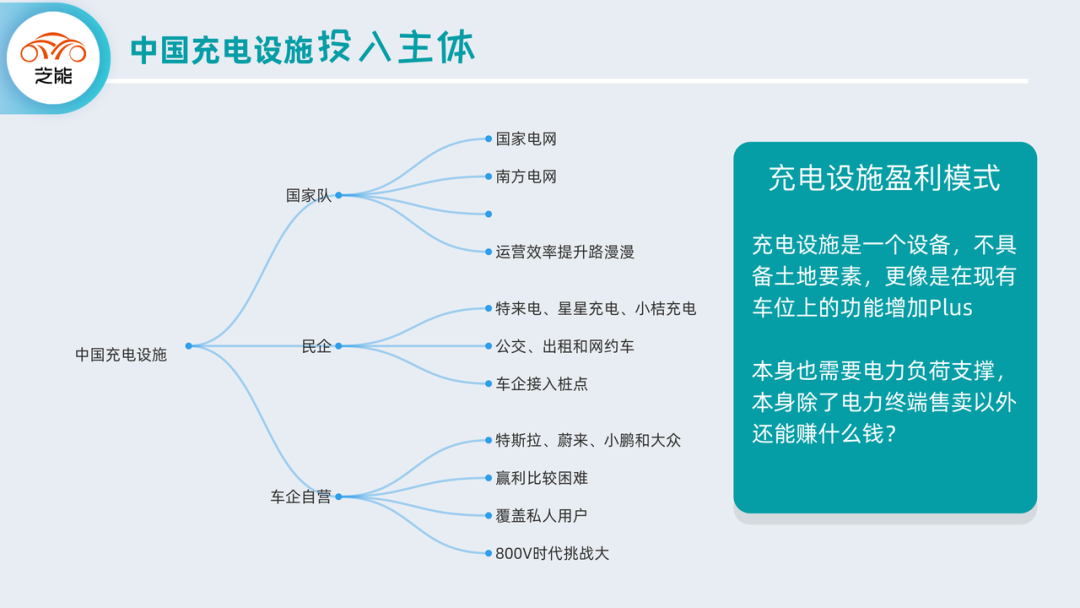 芝能

中国充电设施投入主体

中国充电设施

国家队

国家电网

南方电网

运营效率提升路漫漫

民企

特来电、星星充电、小桔充电

公交、出租和网约车

车企接入桩点

车企自营

特斯拉、蔚来、小鹏和大众

赢利比较困难

覆盖私人用户

800V时代挑战大

充电设施盈利模式

充电设施是一个设备，不具备土地要素，更像是在现有车位上的功能增加Plus

本身也需要电力负荷支撑，本身除了电力终端售卖以外还能赚什么钱？